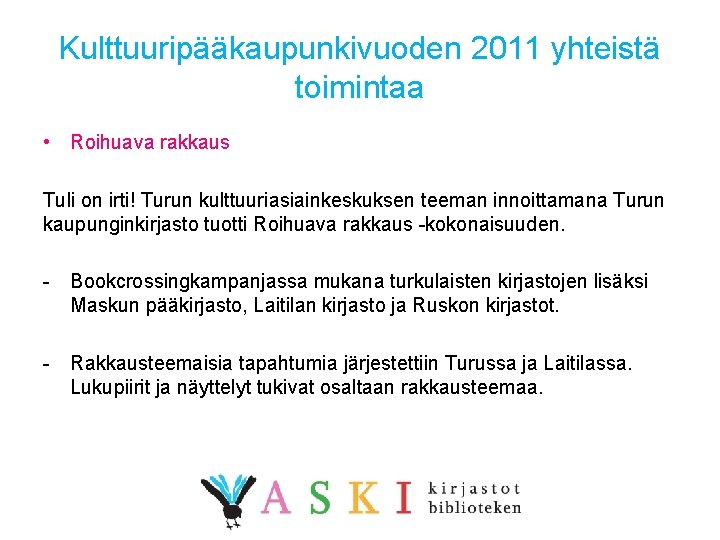 Kulttuuripääkaupunkivuoden 2011 yhteistä toimintaa

• Roihuava rakkaus

Tuli on irti! Turun kulttuuriasiainkeskuksen teeman innoittamana Turun kaupunginkirjasto tuotti Roihuava rakkaus -kokonaisuuden.

- Bookcrossingkampanjassa mukana turkulaisten kirjastojen lisäksi Maskun pääkirjasto, Laitilan kirjasto ja Ruskon kirjastot.

- Rakkausteemaisia tapahtumia järjestettiin Turussa ja Laitilassa. Lukupiirit ja näyttelyt tukivat osaltaan rakkausteemaa.

VASKI kirjastot biblioteken